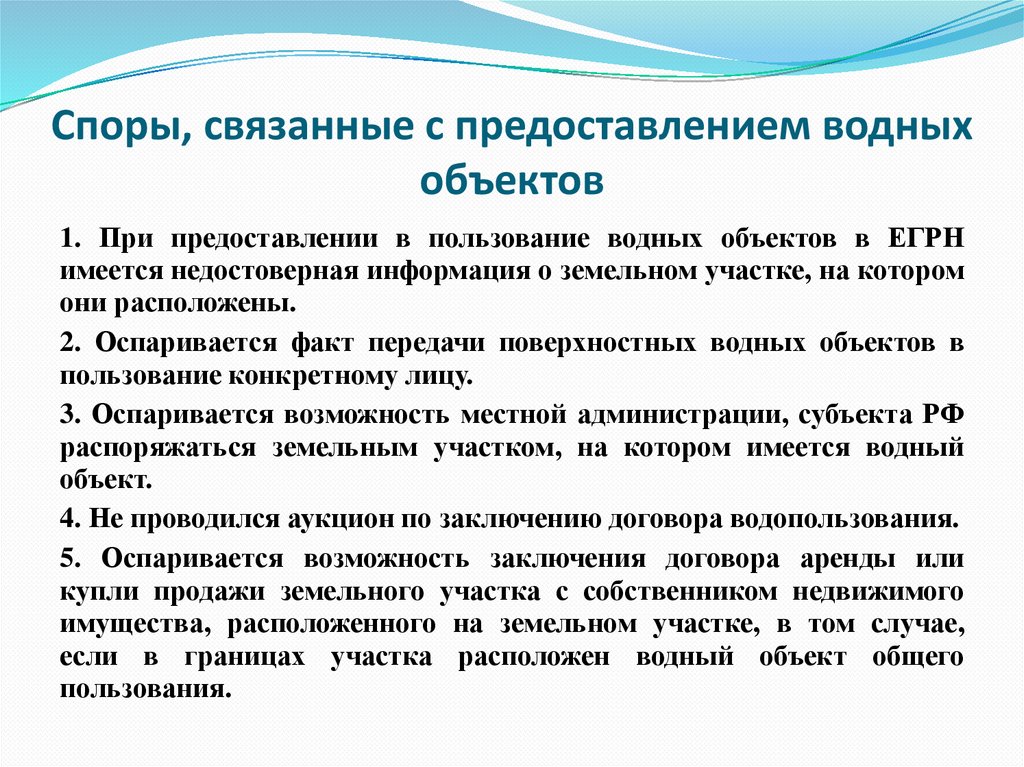 Споры, связанные с предоставлением водных объектов

1. При предоставлении в пользование водных объектов в ЕГРН имеется недостоверная информация о земельном участке, на котором они расположены.

2. Оспаривается факт передачи поверхностных водных объектов в пользование конкретному лицу.

3. Оспаривается возможность местной администрации, субъекта РФ распоряжаться земельным участком, на котором имеется водный объект.

4. Не проводился аукцион по заключению договора водопользования.

5. Оспаривается возможность заключения договора аренды или купли продажи земельного участка с собственником недвижимого имущества, расположенного на земельном участке, в том случае, если в границах участка расположен водный объект общего пользования.